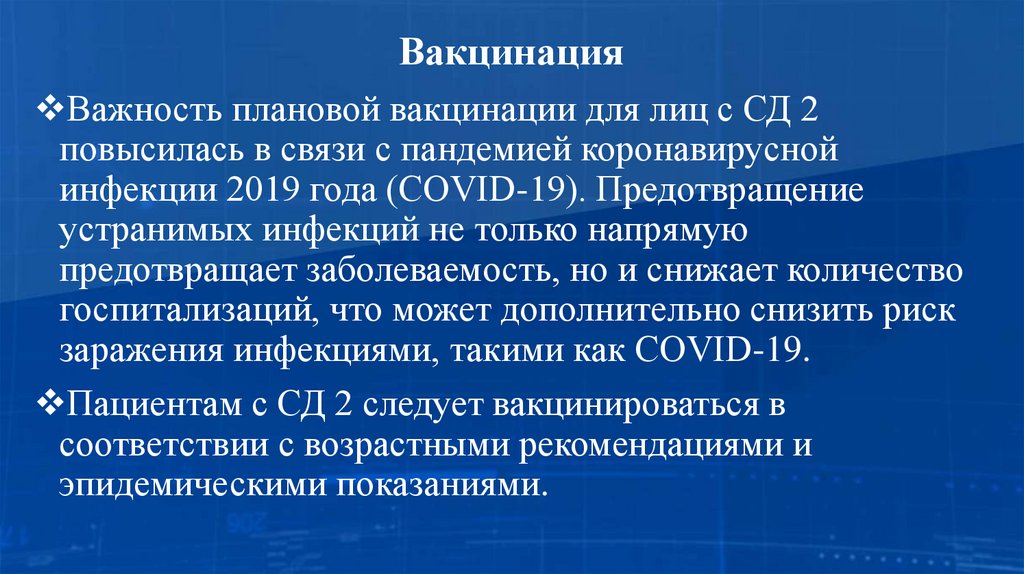 Вакцинация

❖Важность плановой вакцинации для лиц с СД 2 повысилась в связи с пандемией коронавирусной инфекции 2019 года (COVID-19). Предотвращение устранимых инфекций не только напрямую предотвращает заболеваемость, но и снижает количество госпитализаций, что может дополнительно снизить риск заражения инфекциями, такими как COVID-19.

❖Пациентам с СД 2 следует вакцинироваться в соответствии с возрастными рекомендациями и эпидемическими показаниями.